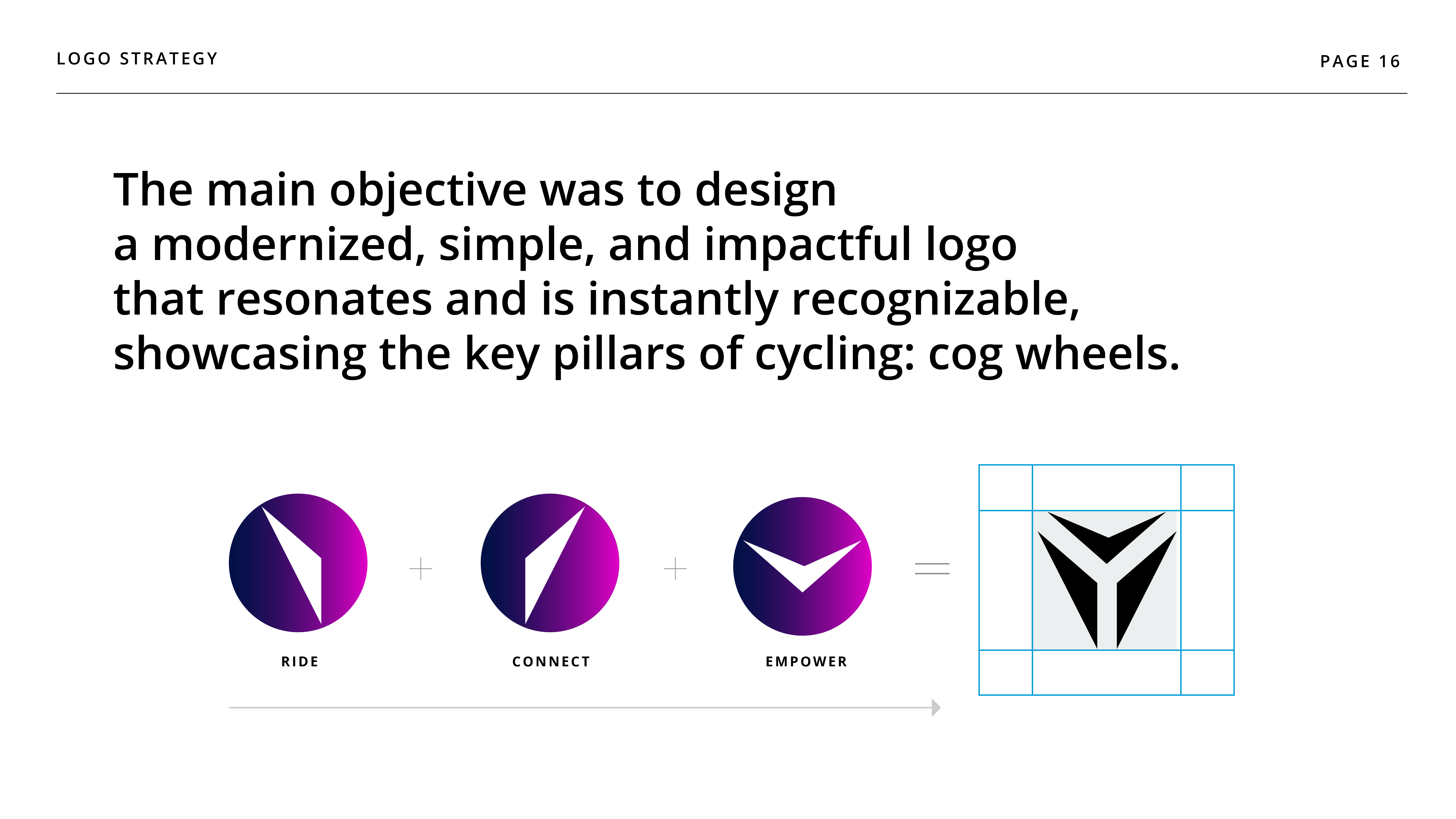 LOGO STRATEGY

PAGE 16

The main objective was to design a modernized, simple, and impactful logo that resonates and is instantly recognizable, showcasing the key pillars of cycling: cog wheels.

RIDE

CONNECT

EMPOWER